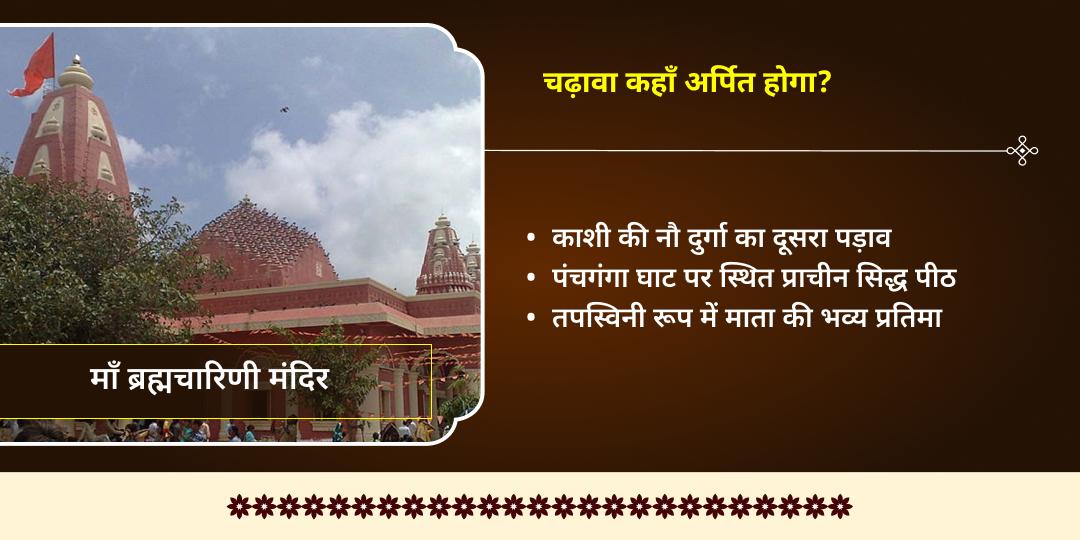 चढ़ावा कहाँ अर्पित होगा?

• काशी की नौ दुर्गा का दूसरा पड़ाव
• पंचगंगा घाट पर स्थित प्राचीन सिद्ध पीठ
• तपस्विनी रूप में माता की भव्य प्रतिमा

माँ ब्रह्मचारिणी मंदिर